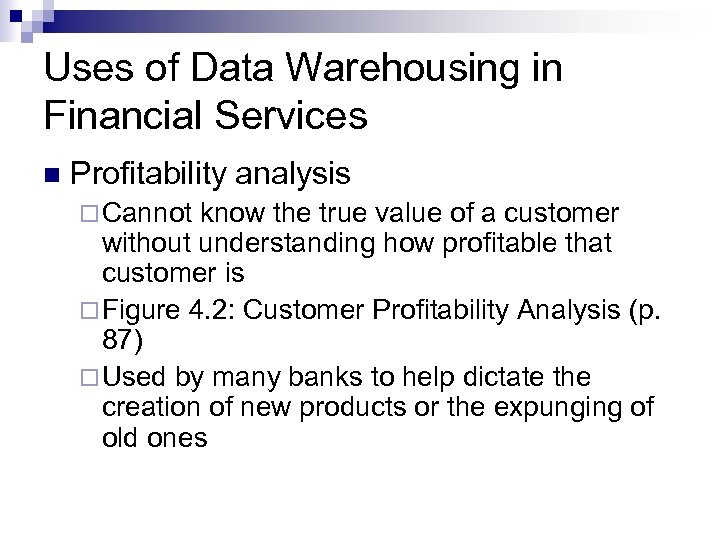 Uses of Data Warehousing in Financial Services

■ Profitability analysis

□ Cannot know the true value of a customer without understanding how profitable that customer is

□ Figure 4.2: Customer Profitability Analysis (p. 87)

□ Used by many banks to help dictate the creation of new products or the expunging of old ones